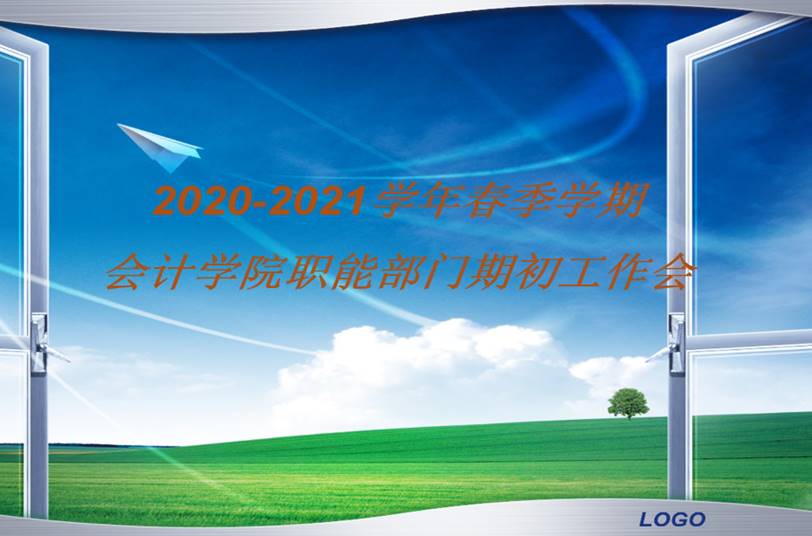 2020-2021学年春季学期

会计学院职能部门期初工作会

LOGO